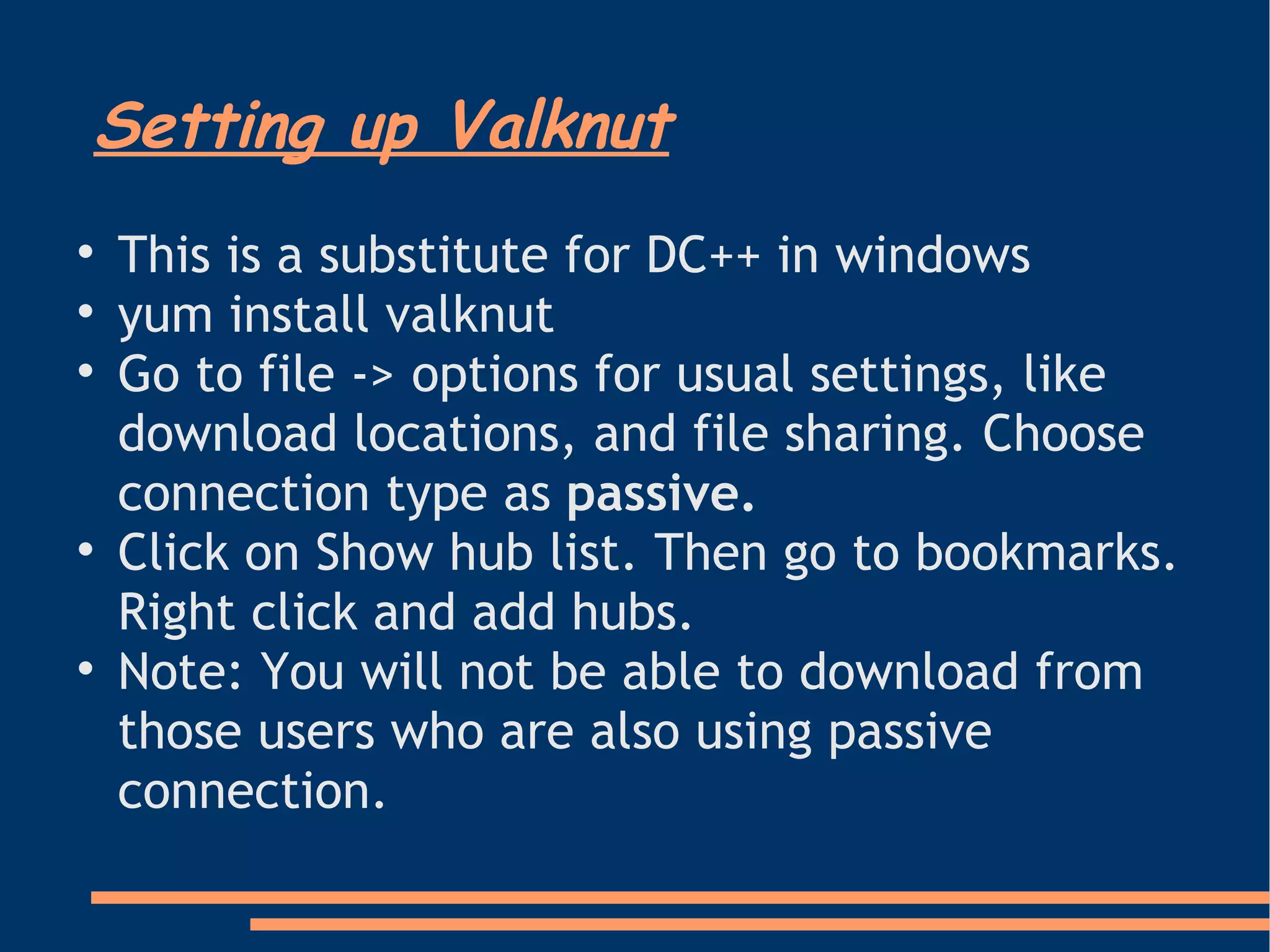 Setting up Valknut

• This is a substitute for DC++ in windows
• yum install valknut
• Go to file -> options for usual settings, like download locations, and file sharing. Choose connection type as passive.
• Click on Show hub list. Then go to bookmarks. Right click and add hubs.
• Note: You will not be able to download from those users who are also using passive connection.